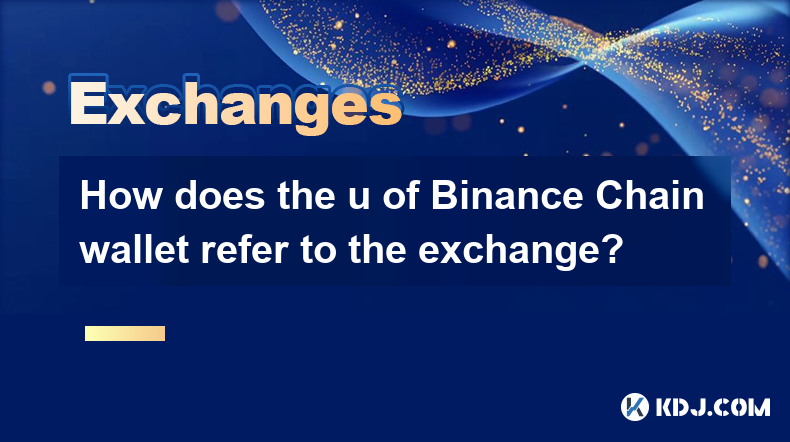 Exchanges

How does the u of Binance Chain wallet refer to the exchange?

KDJ.COM